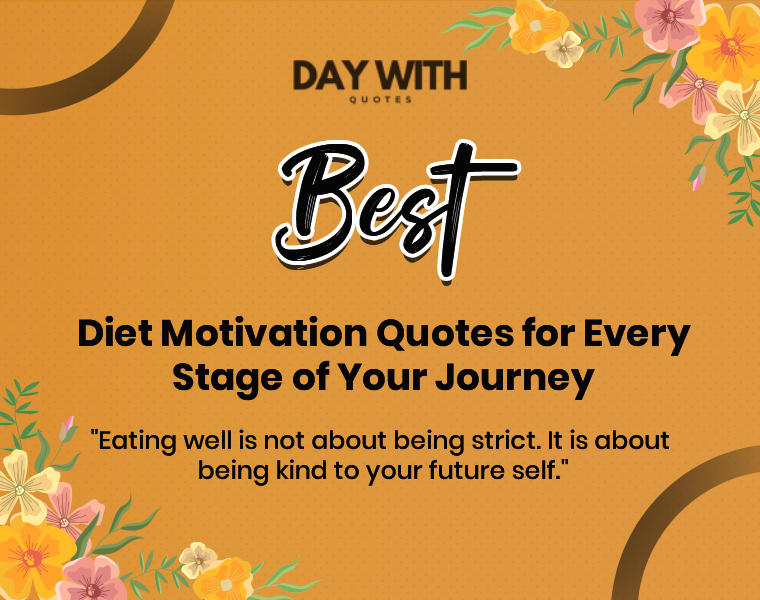 DAY WITH
QUOTES

Best

Diet Motivation Quotes for Every Stage of Your Journey

"Eating well is not about being strict. It is about being kind to your future self."